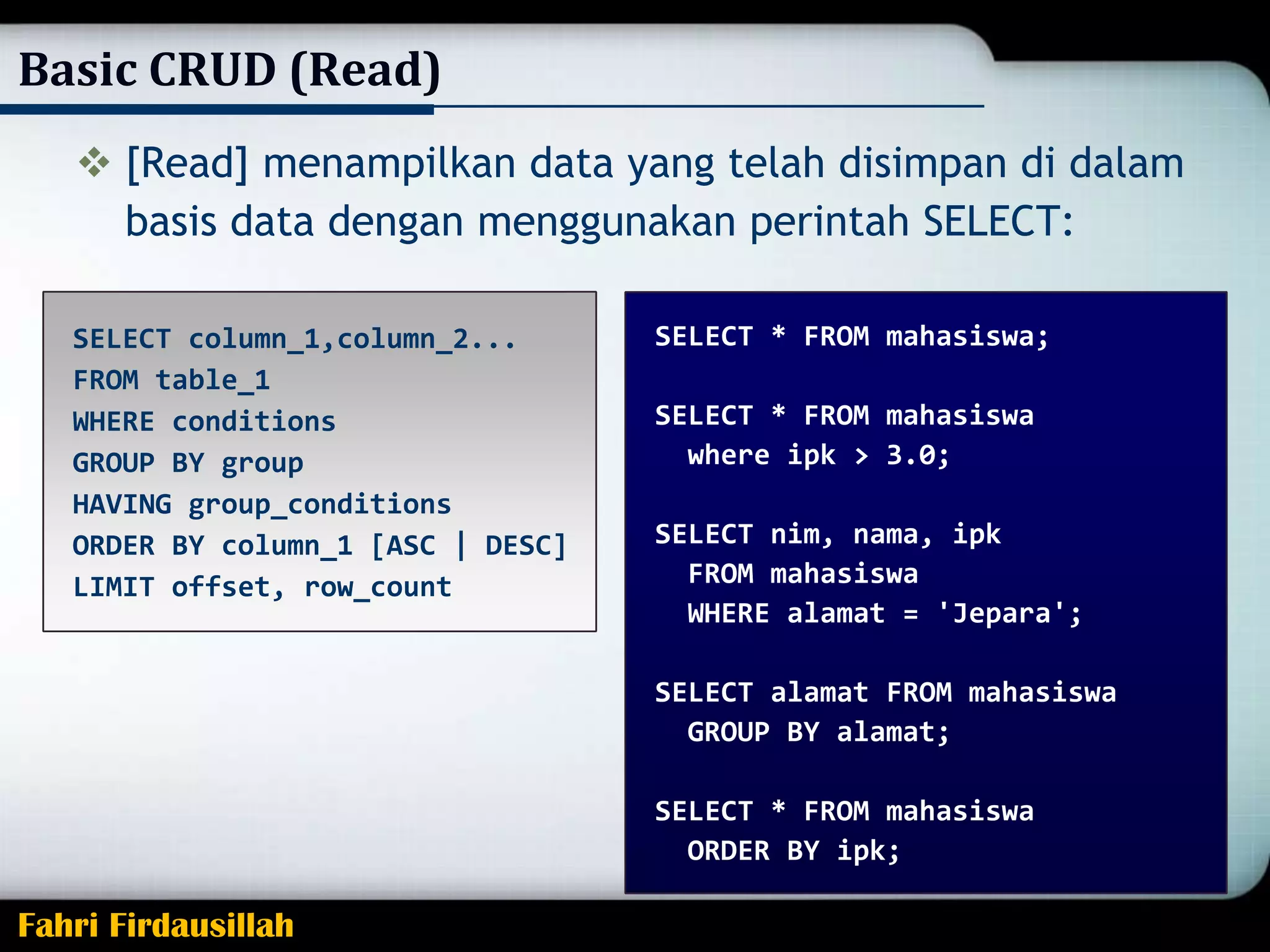 Basic CRUD (Read)

❖ [Read] menampilkan data yang telah disimpan di dalam basis data dengan menggunakan perintah SELECT:

SELECT column_1,column_2...
FROM table_1
WHERE conditions
GROUP BY group
HAVING group_conditions
ORDER BY column_1 [ASC | DESC]
LIMIT offset, row_count

SELECT * FROM mahasiswa;

SELECT * FROM mahasiswa
where ipk > 3.0;

SELECT nim, nama, ipk
FROM mahasiswa
WHERE alamat = 'Jepara';

SELECT alamat FROM mahasiswa
GROUP BY alamat;

SELECT * FROM mahasiswa
ORDER BY ipk;

Fahri Firdausillah